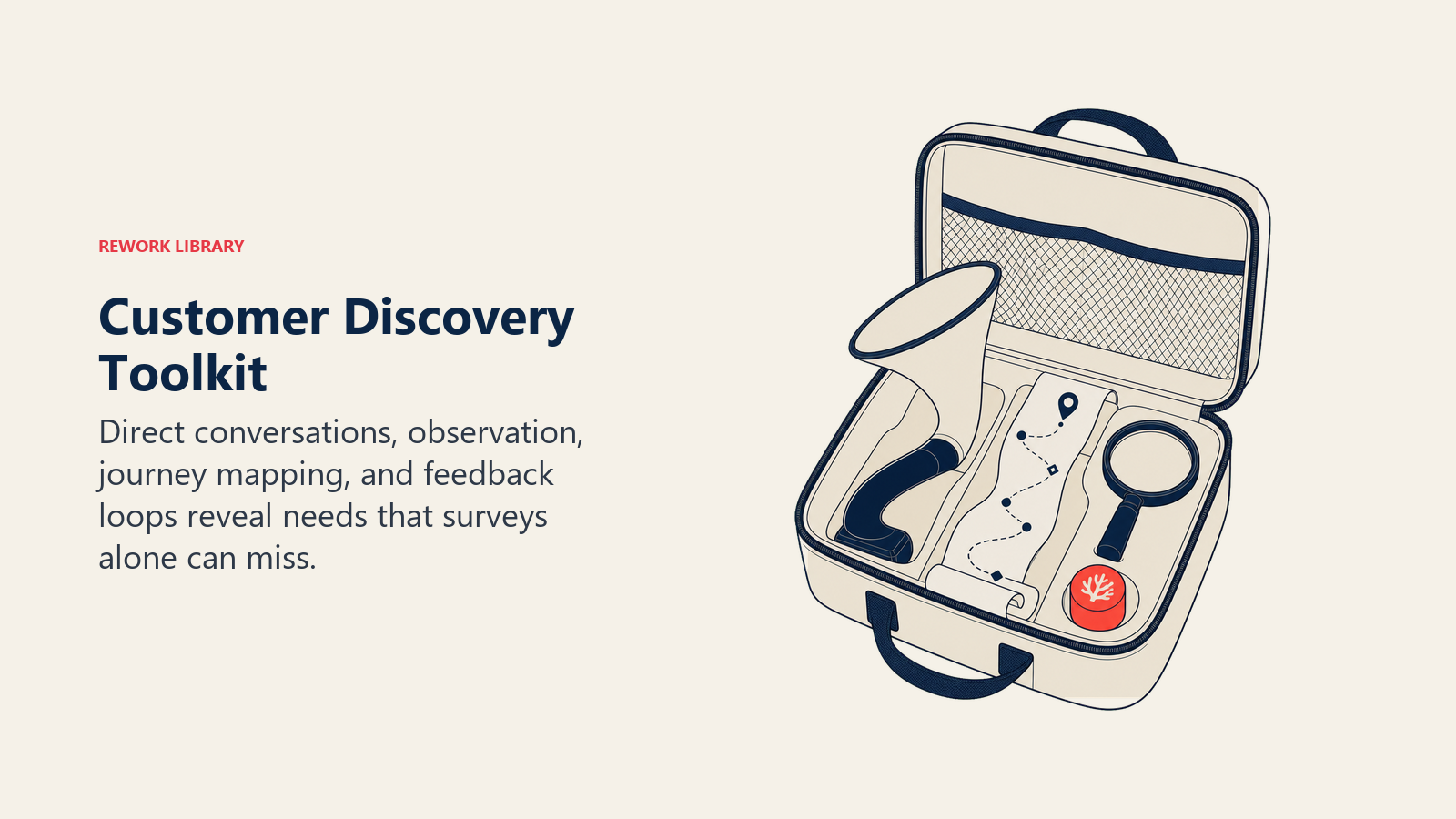 REWORK LIBRARY

Customer Discovery Toolkit

Direct conversations, observation, journey mapping, and feedback loops reveal needs that surveys alone can miss.